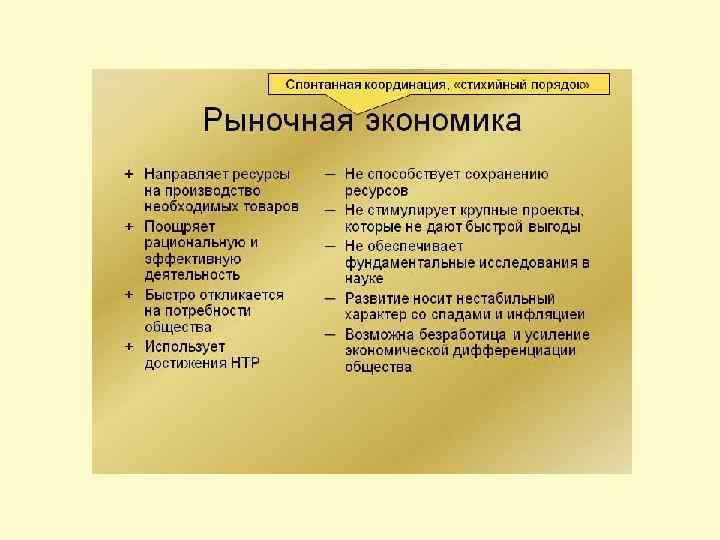 Спонтанная координация, «стихийный порядок»

Рыночная экономика

+ Направляет ресурсы на производство необходимых товаров
+ Поощряет рациональную и эффективную деятельность
+ Быстро откликается на потребности общества
+ Использует достижения НТР

— Не способствует сохранению ресурсов
— Не стимулирует крупные проекты, которые не дают быстрой выгоды
— Не обеспечивает фундаментальные исследования в науке
— Развитие носит нестабильный характер со спадами и инфляцией
— Возможна безработица и усиление экономической дифференциации общества